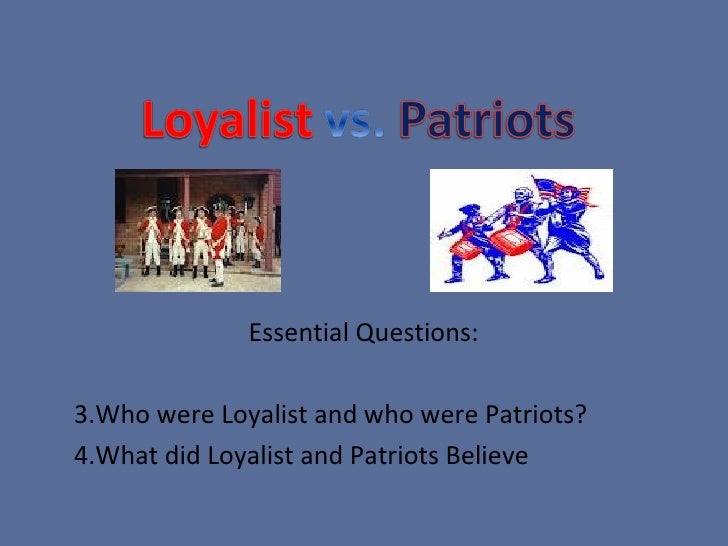 Loyalist vs. Patriots

Essential Questions:

3.Who were Loyalist and who were Patriots?
4.What did Loyalist and Patriots Believe